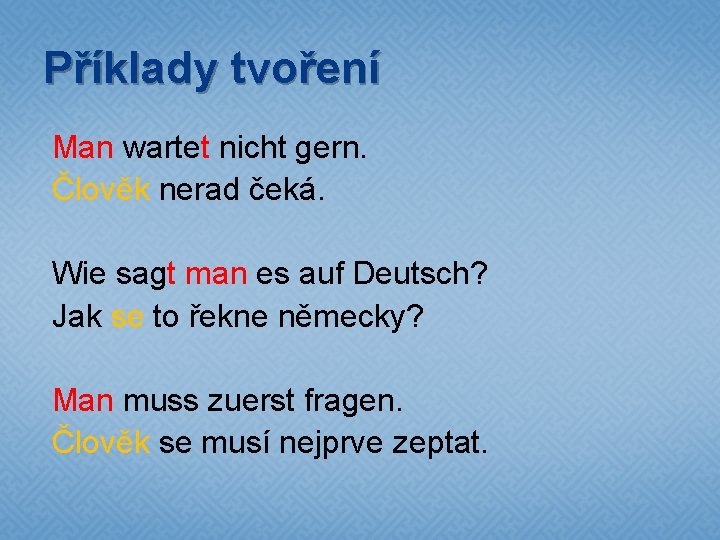 Příklady tvoření

Man wartet nicht gern.
Člověk nerad čeká.

Wie sagt man es auf Deutsch?
Jak se to řekne německy?

Man muss zuerst fragen.
Člověk se musí nejprve zeptat.